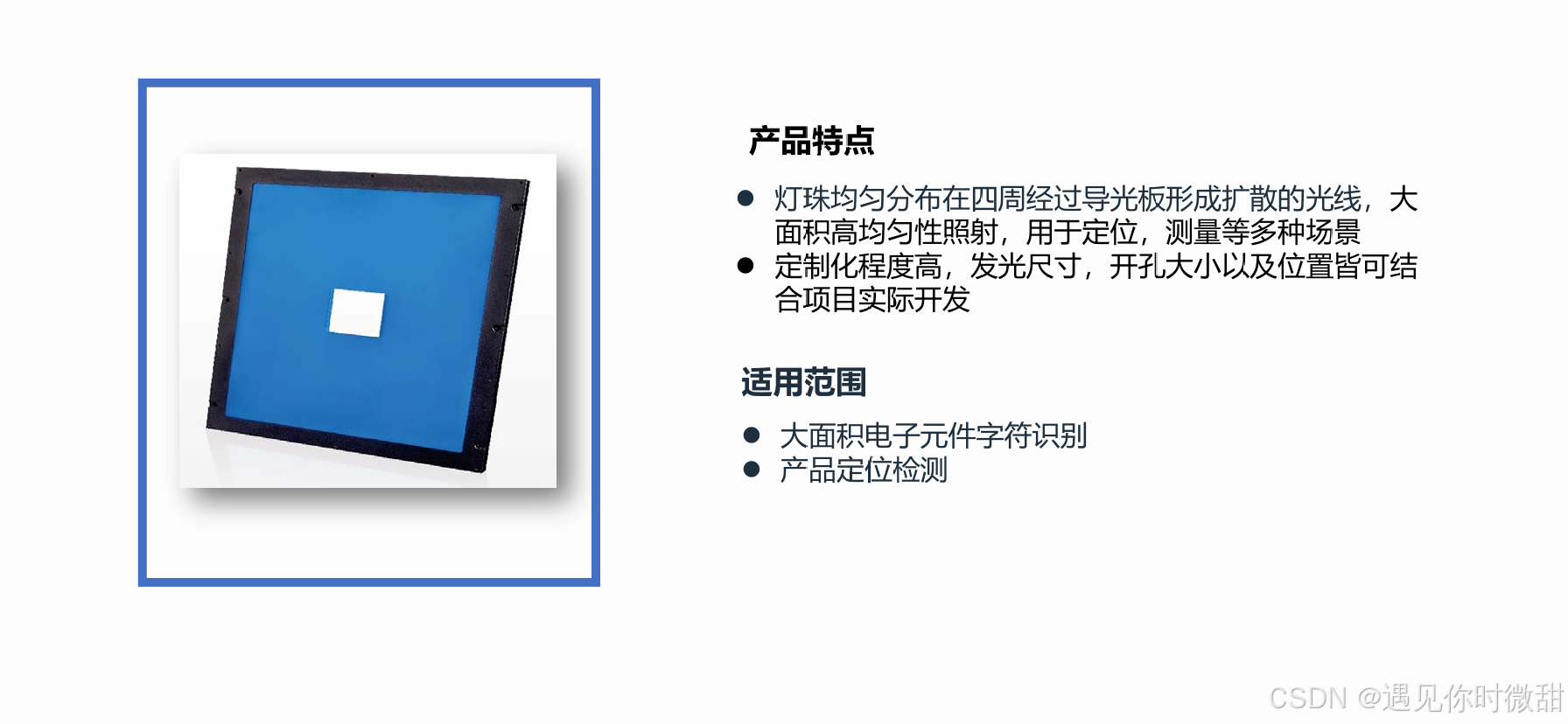 产品特点

● 灯珠均匀分布在四周经过导光板形成扩散的光线，大面积高均匀性照射，用于定位，测量等多种场景
● 定制化程度高，发光尺寸，开孔大小以及位置皆可结合项目实际开发

适用范围

● 大面积电子元件字符识别
● 产品定位检测

CSDN @遇见你时微甜